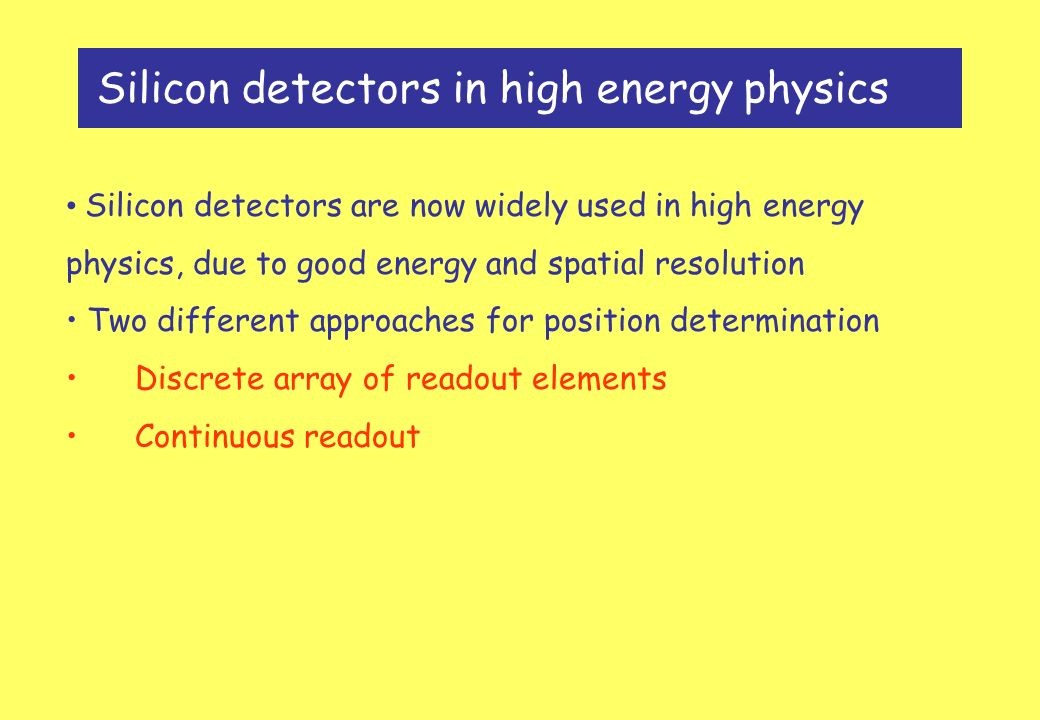 Silicon detectors in high energy physics

• Silicon detectors are now widely used in high energy physics, due to good energy and spatial resolution

• Two different approaches for position determination

• Discrete array of readout elements

• Continuous readout